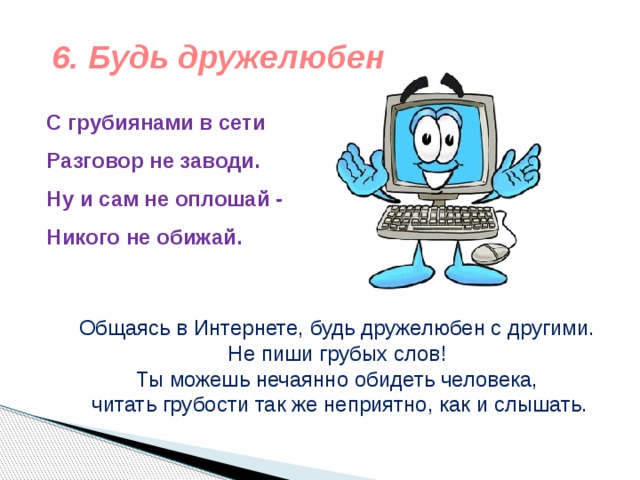 6. Будь дружелюбен

С грубиянами в сети
Разговор не заводи.
Ну и сам не оплошай -
Никого не обижай.

Общаясь в Интернете, будь дружелюбен с другими.
Не пиши грубых слов!
Ты можешь нечаянно обидеть человека,
читать грубости так же неприятно, как и слышать.